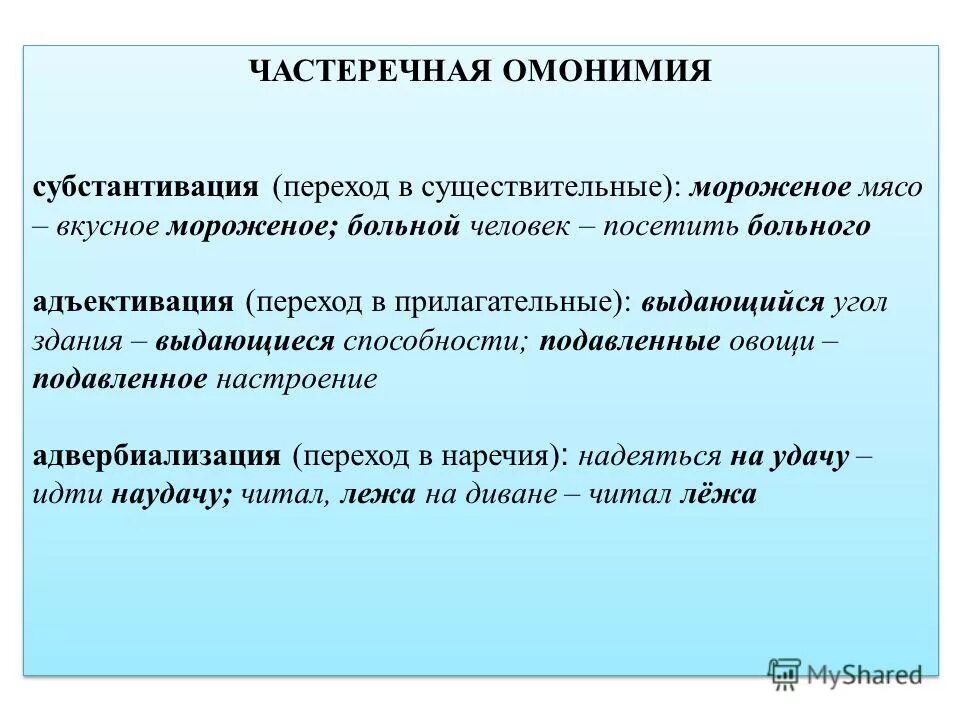 ЧАСТЕРЕЧНАЯ ОМОНИМИЯ

субстантивация (переход в существительные): мороженое мясо – вкусное мороженое; больной человек – посетить больного

адъективация (переход в прилагательные): выдающийся угол здания – выдающиеся способности; подавленные овощи – подавленное настроение

адвербиализация (переход в наречия): надеяться на удачу – идти наудачу; читал, лежа на диване – читал лёжа

MyShared